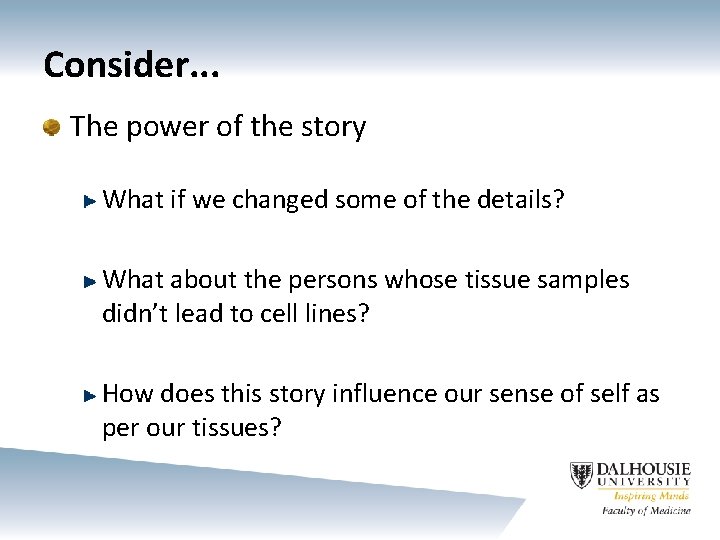 Consider...

The power of the story

What if we changed some of the details?

What about the persons whose tissue samples didn't lead to cell lines?

How does this story influence our sense of self as per our tissues?

DALHOUSIE UNIVERSITY
Inspiring Minds
Faculty of Medicine